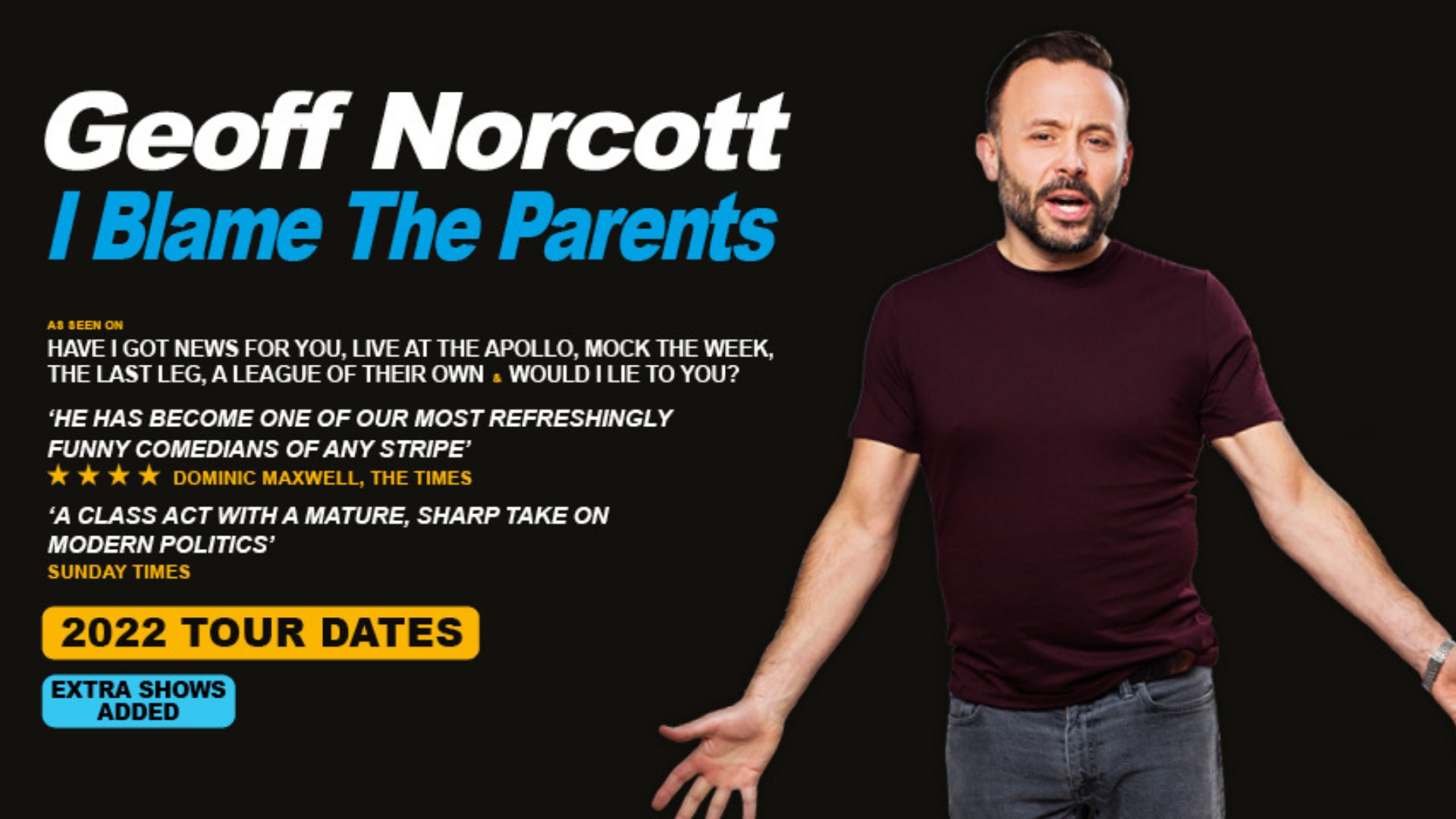 Geoff Norcott
I Blame The Parents

AS SEEN ON
HAVE I GOT NEWS FOR YOU, LIVE AT THE APOLLO, MOCK THE WEEK, THE LAST LEG, A LEAGUE OF THEIR OWN & WOULD I LIE TO YOU?

'HE HAS BECOME ONE OF OUR MOST REFRESHINGLY FUNNY COMEDIANS OF ANY STRIPE'
★★★★ DOMINIC MAXWELL, THE TIMES

'A CLASS ACT WITH A MATURE, SHARP TAKE ON MODERN POLITICS'
SUNDAY TIMES

2022 TOUR DATES

EXTRA SHOWS ADDED